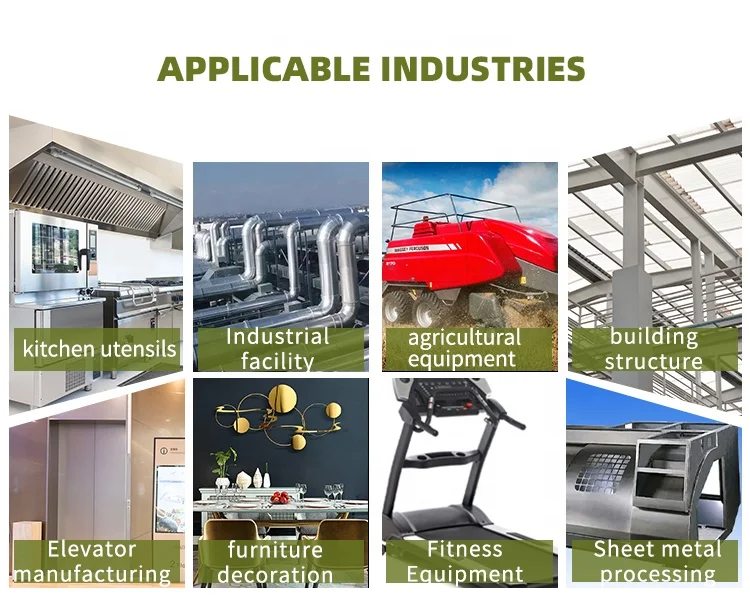 APPLICABLE INDUSTRIES

kitchen utensils

Industrial facility

MASSEY FERGUSON

agricultural equipment

building structure

Elevator manufacturing

furniture decoration

Fitness Equipment

Sheet metal processing